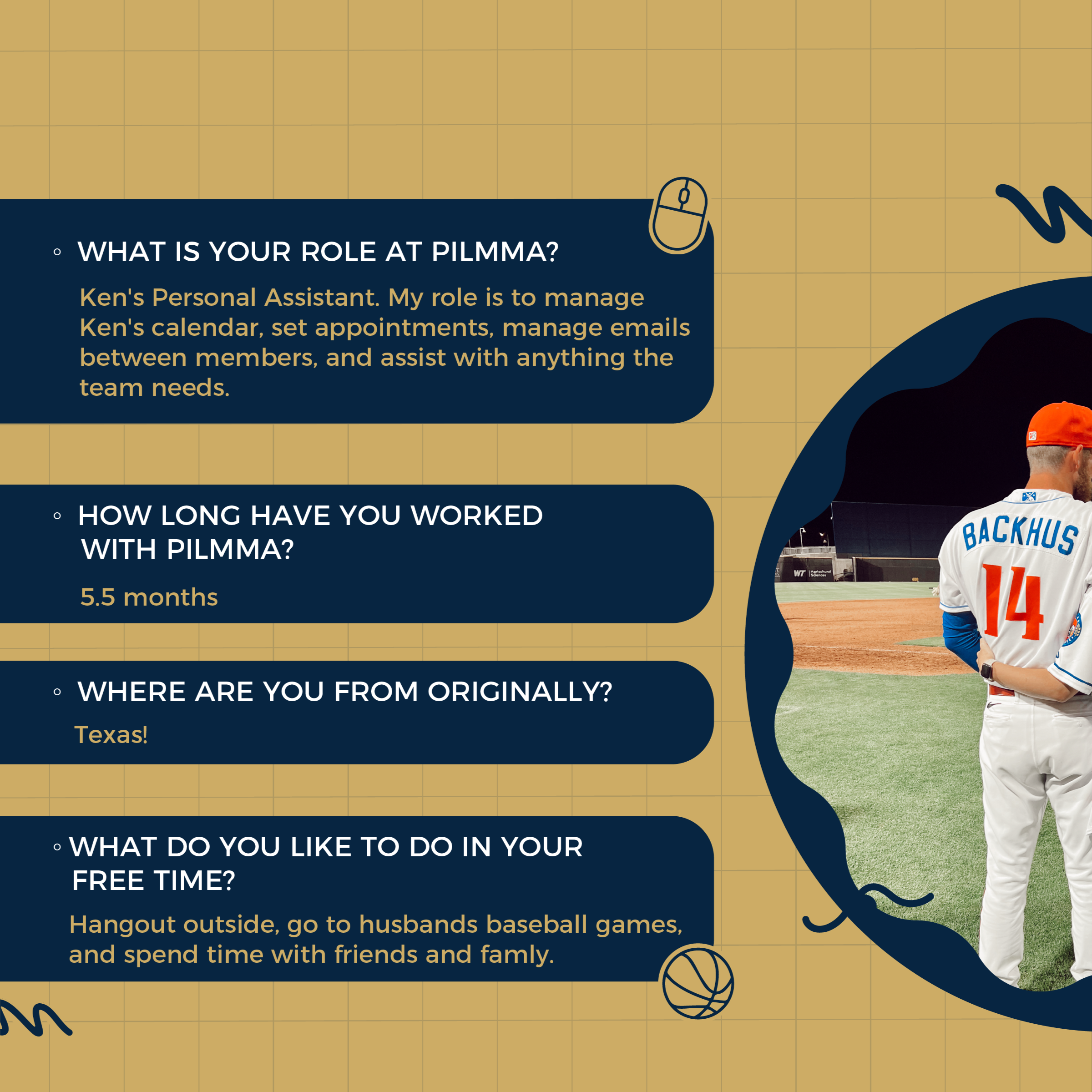 ◦ WHAT IS YOUR ROLE AT PILMMA?

Ken's Personal Assistant. My role is to manage Ken's calendar, set appointments, manage emails between members, and assist with anything the team needs.

◦ HOW LONG HAVE YOU WORKED WITH PILMMA?

5.5 months

◦ WHERE ARE YOU FROM ORIGINALLY?

Texas!

◦ WHAT DO YOU LIKE TO DO IN YOUR FREE TIME?

Hangout outside, go to husbands baseball games, and spend time with friends and famly.

BACKHUS
14

WT Agricultural Sciences